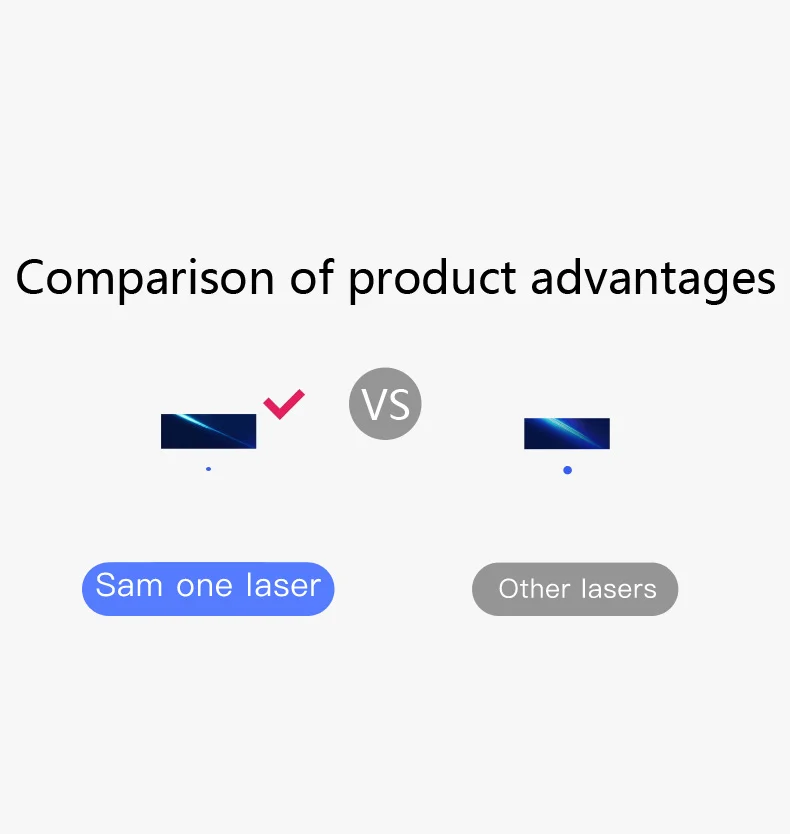 Comparison of product advantages

VS

Sam one laser

Other lasers